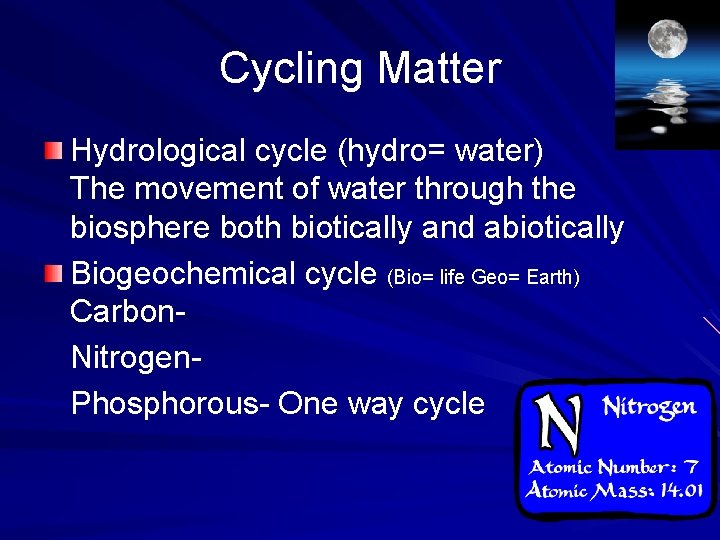 Cycling Matter

Hydrological cycle (hydro= water) The movement of water through the biosphere both biotically and abiotically

Biogeochemical cycle (Bio= life Geo= Earth) Carbon-

Nitrogen-

Phosphorous- One way cycle

N Nitrogen

Atomic Number: 7
Atomic Mass: 14.01